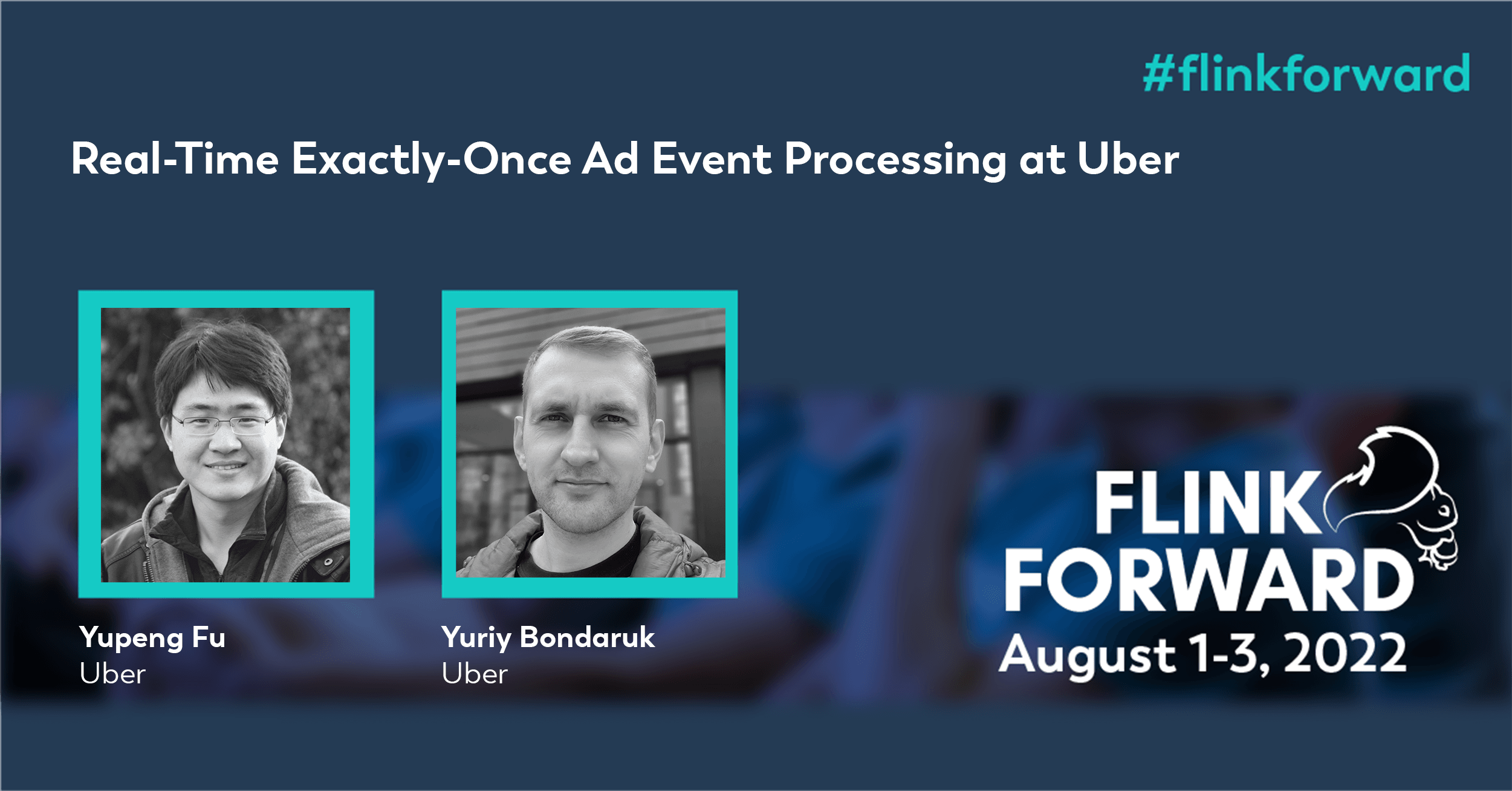 #flinkforward

Real-Time Exactly-Once Ad Event Processing at Uber

Yupeng Fu
Uber

Yuriy Bondaruk
Uber

FLINK
FORWARD
August 1-3, 2022